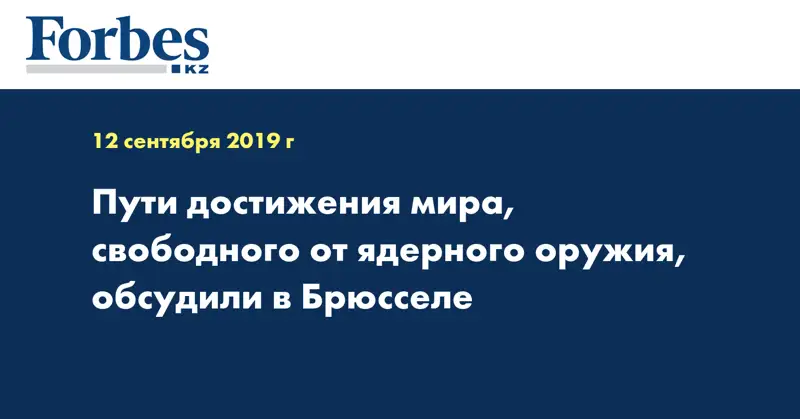 Forbes
KZ

12 сентября 2019 г

Пути достижения мира, свободного от ядерного оружия, обсудили в Брюсселе